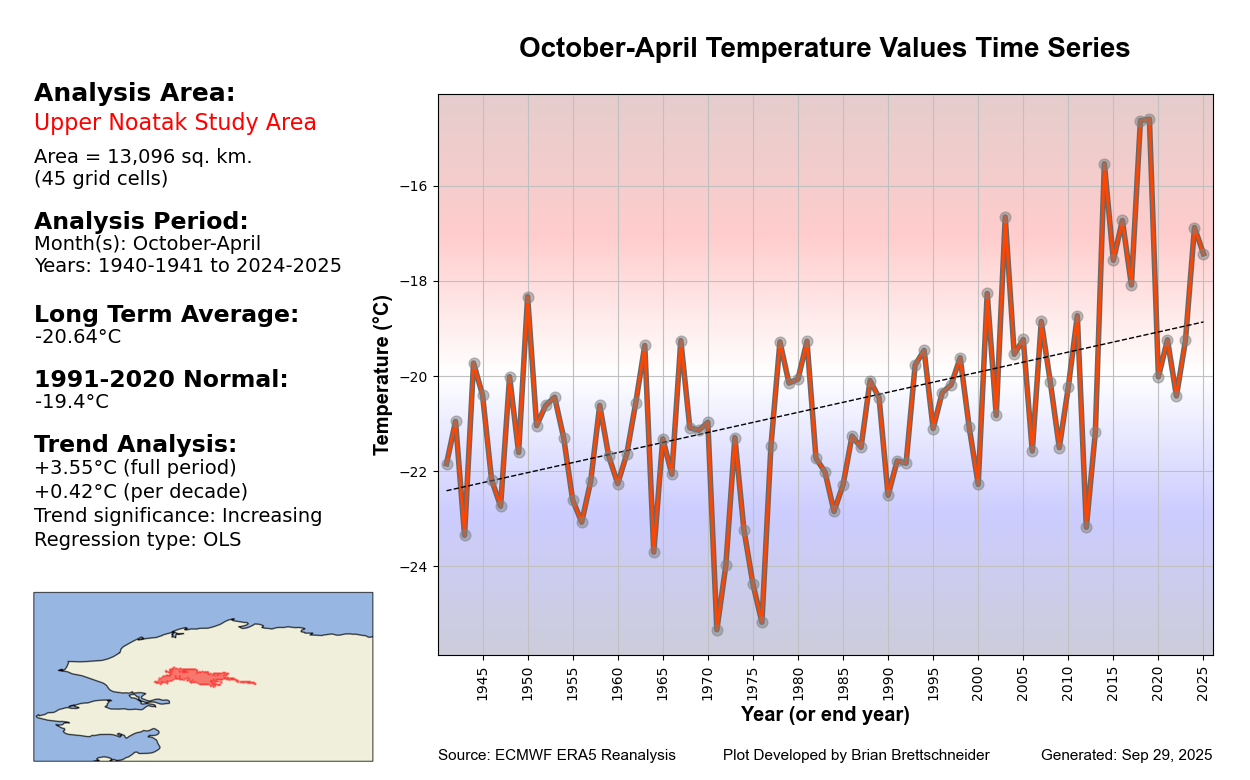 Analysis Area:
Upper Noatak Study Area
Area = 13,096 sq. km.
(45 grid cells)

Analysis Period:
Month(s): October-April
Years: 1940-1941 to 2024-2025

Long Term Average:
-20.64°C

1991-2020 Normal:
-19.4°C

Trend Analysis:
+3.55°C (full period)
+0.42°C (per decade)
Trend significance: Increasing
Regression type: OLS

October-April Temperature Values Time Series

Temperature (°C)

−16
−18
−20
−22
−24

1945 1950 1955 1960 1965 1970 1975 1980 1985 1990 1995 2000 2005 2010 2015 2020 2025

Year (or end year)

Source: ECMWF ERA5 Reanalysis Plot Developed by Brian Brettschneider Generated: Sep 29, 2025